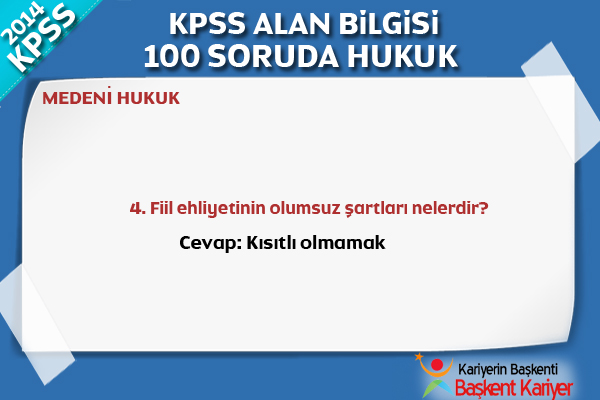 2014
KPSS

KPSS ALAN BİLGİSİ
100 SORUDA HUKUK

MEDENİ HUKUK

4. Fiil ehliyetinin olumsuz şartları nelerdir?

Cevap: Kısıtlı olmamak

Kariyerin Başkenti
Başkent Kariyer